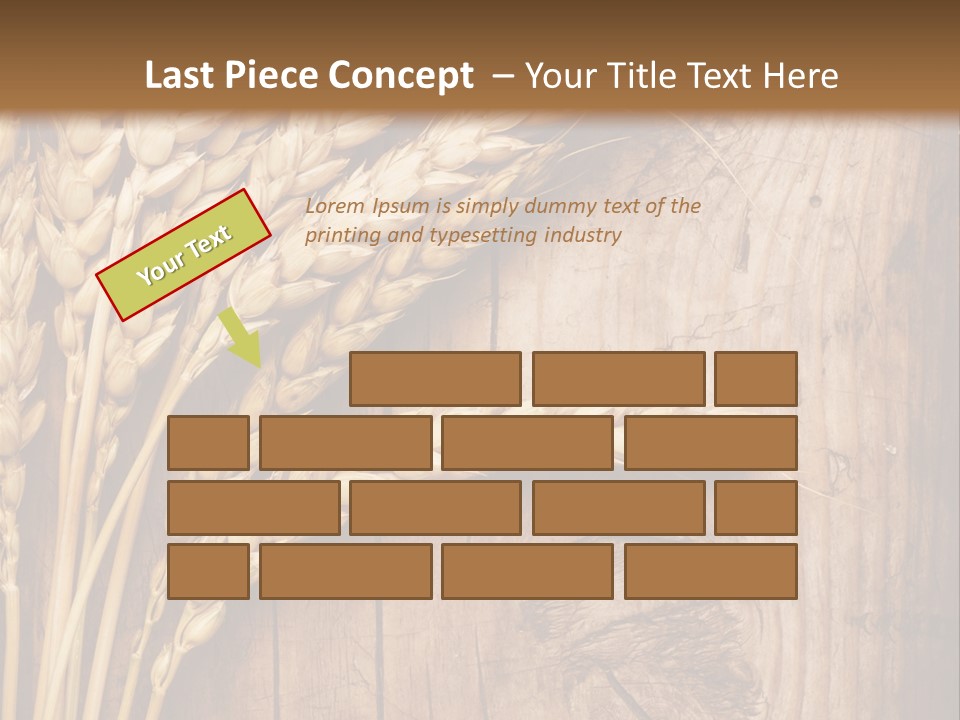 Last Piece Concept – Your Title Text Here

Your Text

Lorem Ipsum is simply dummy text of the printing and typesetting industry